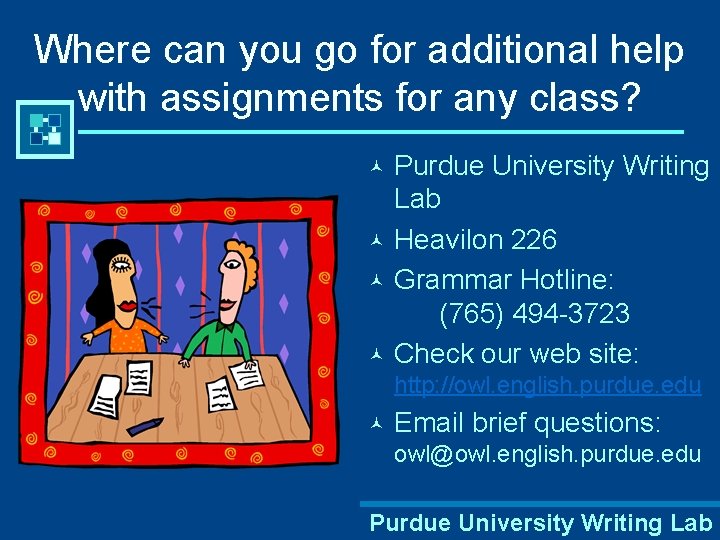 Where can you go for additional help with assignments for any class?

Purdue University Writing Lab

Heavilon 226

Grammar Hotline: (765) 494-3723

Check our web site: http://owl.english.purdue.edu

Email brief questions: owl@owl.english.purdue.edu

Purdue University Writing Lab